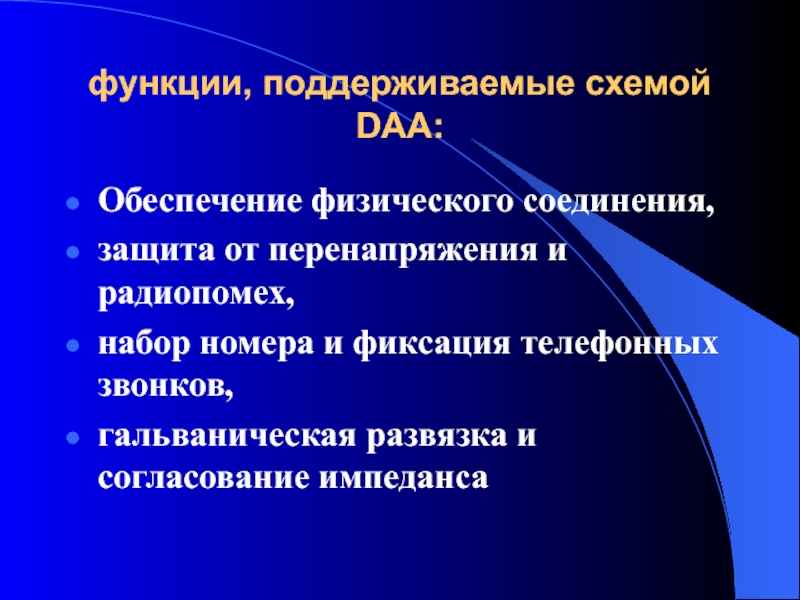 функции, поддерживаемые схемой DAA:

- Обеспечение физического соединения,
- защита от перенапряжения и радиопомех,
- набор номера и фиксация телефонных звонков,
- гальваническая развязка и согласование импеданса